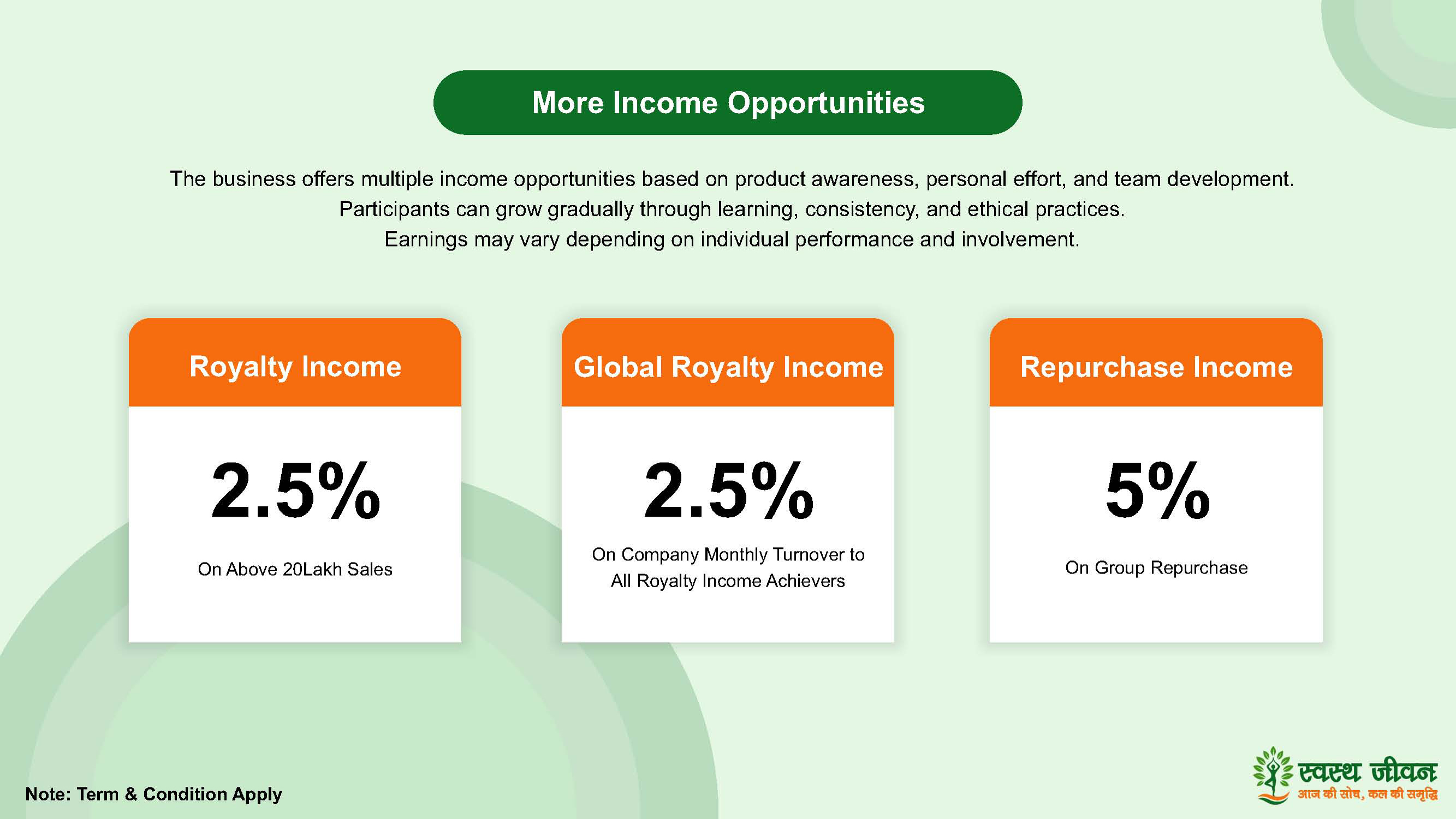 More Income Opportunities

The business offers multiple income opportunities based on product awareness, personal effort, and team development. Participants can grow gradually through learning, consistency, and ethical practices. Earnings may vary depending on individual performance and involvement.

Royalty Income

2.5%

On Above 20Lakh Sales

Global Royalty Income

2.5%

On Company Monthly Turnover to All Royalty Income Achievers

Repurchase Income

5%

On Group Repurchase

Note: Term & Condition Apply

स्वस्थ जीवन
आज की सोच, कल की समृद्धि